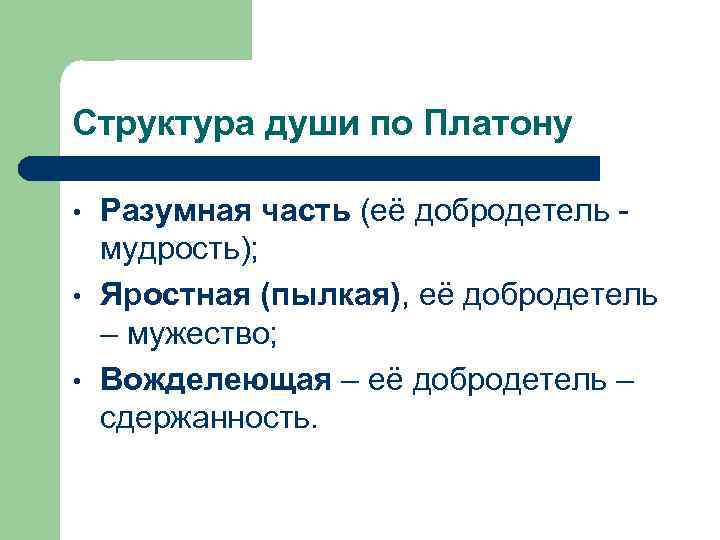 Структура души по Платону

• Разумная часть (её добродетель - мудрость);
• Яростная (пылкая), её добродетель – мужество;
• Вожделеющая – её добродетель – сдержанность.